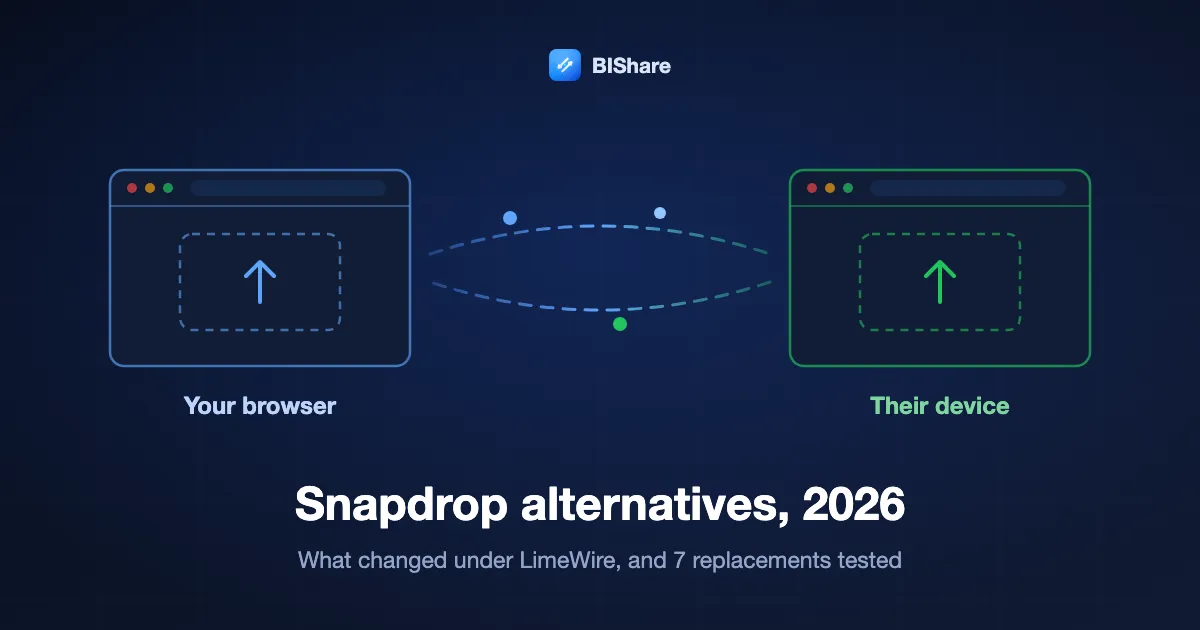 BIShare

Your browser

Their device

Snapdrop alternatives, 2026

What changed under LimeWire, and 7 replacements tested